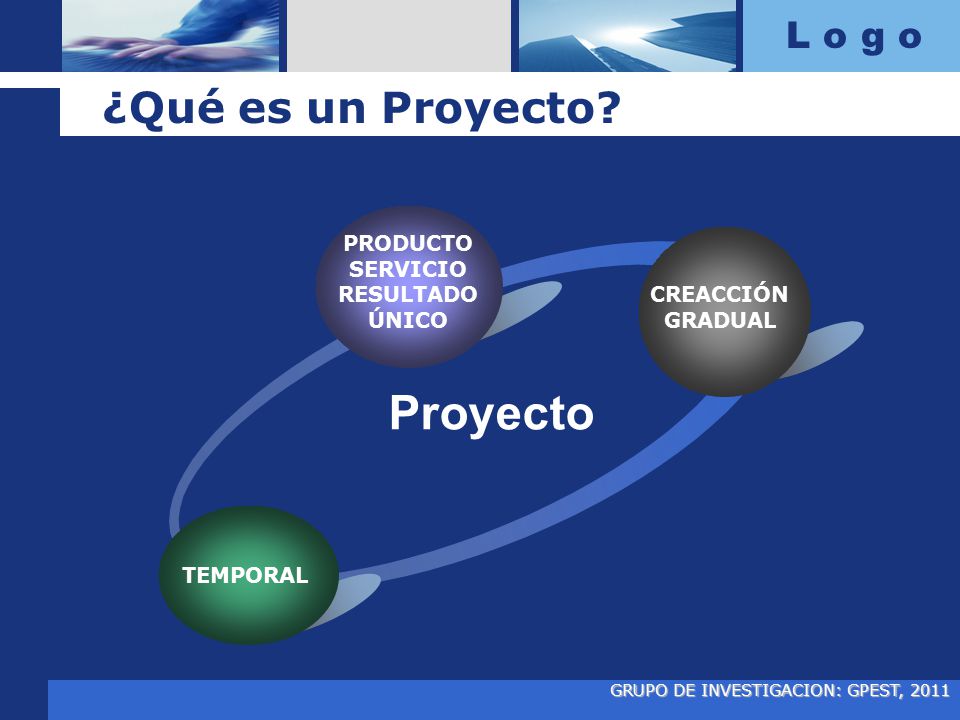 L o g o

¿Qué es un Proyecto?

PRODUCTO
SERVICIO
RESULTADO
ÚNICO

CREACCIÓN
GRADUAL

Proyecto

TEMPORAL

GRUPO DE INVESTIGACION: GPEST, 2011